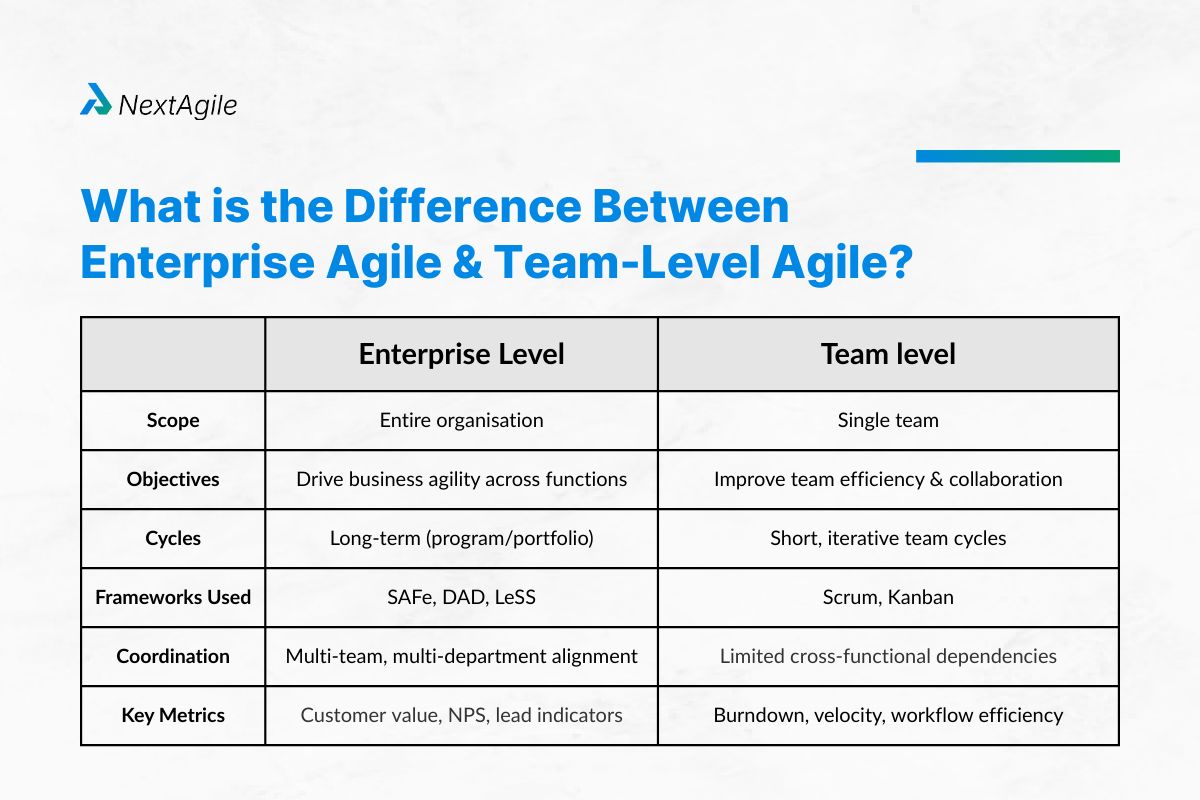 NextAgile

What is the Difference Between Enterprise Agile & Team-Level Agile?

| | Enterprise Level | Team level |
|---|---|---|
| Scope | Entire organisation | Single team |
| Objectives | Drive business agility across functions | Improve team efficiency & collaboration |
| Cycles | Long-term (program/portfolio) | Short, iterative team cycles |
| Frameworks Used | SAFe, DAD, LeSS | Scrum, Kanban |
| Coordination | Multi-team, multi-department alignment | Limited cross-functional dependencies |
| Key Metrics | Customer value, NPS, lead indicators | Burndown, velocity, workflow efficiency |